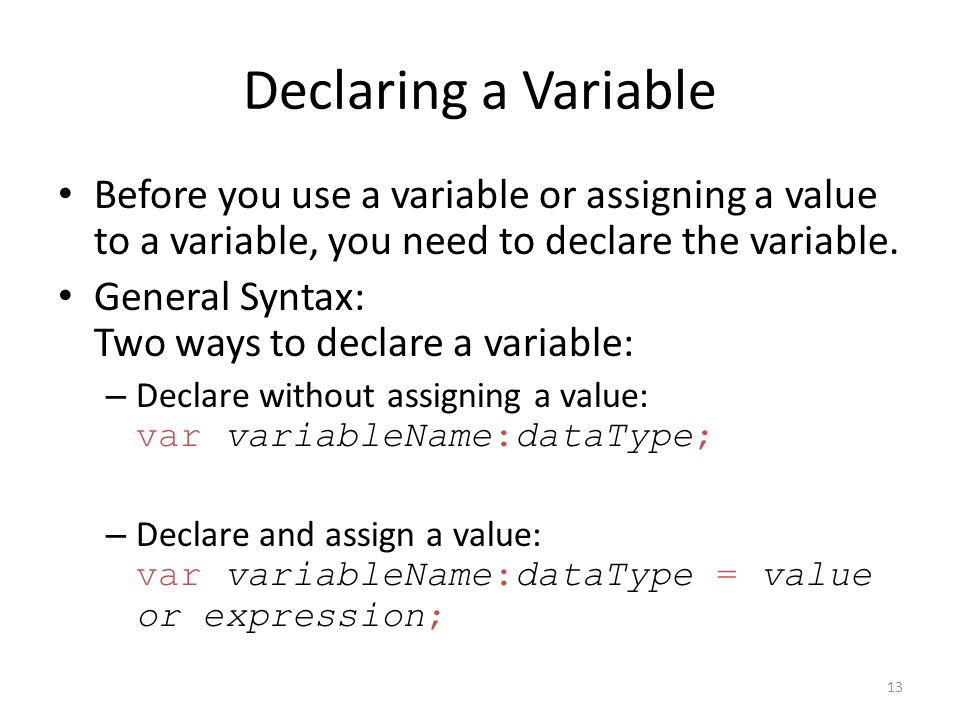 Declaring a Variable

• Before you use a variable or assigning a value to a variable, you need to declare the variable.

• General Syntax:
Two ways to declare a variable:

– Declare without assigning a value:
var variableName:dataType;

– Declare and assign a value:
var variableName:dataType = value or expression;

13